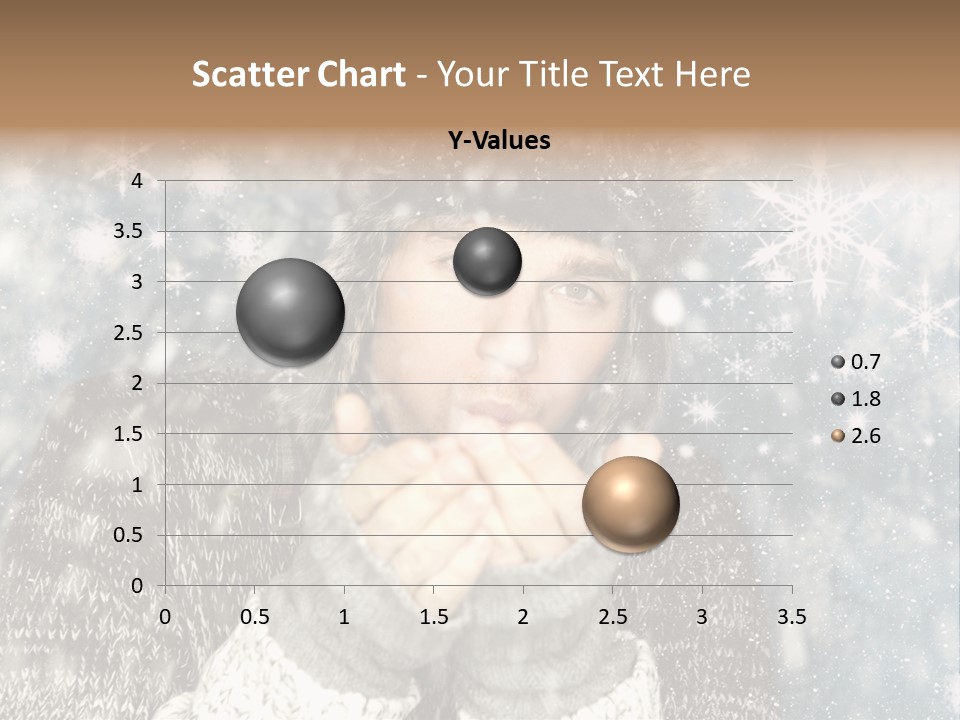 Scatter Chart - Your Title Text Here

Y-Values

4
3.5
3
2.5
2
1.5
1
0.5
0

0 0.5 1 1.5 2 2.5 3 3.5

0.7
1.8
2.6